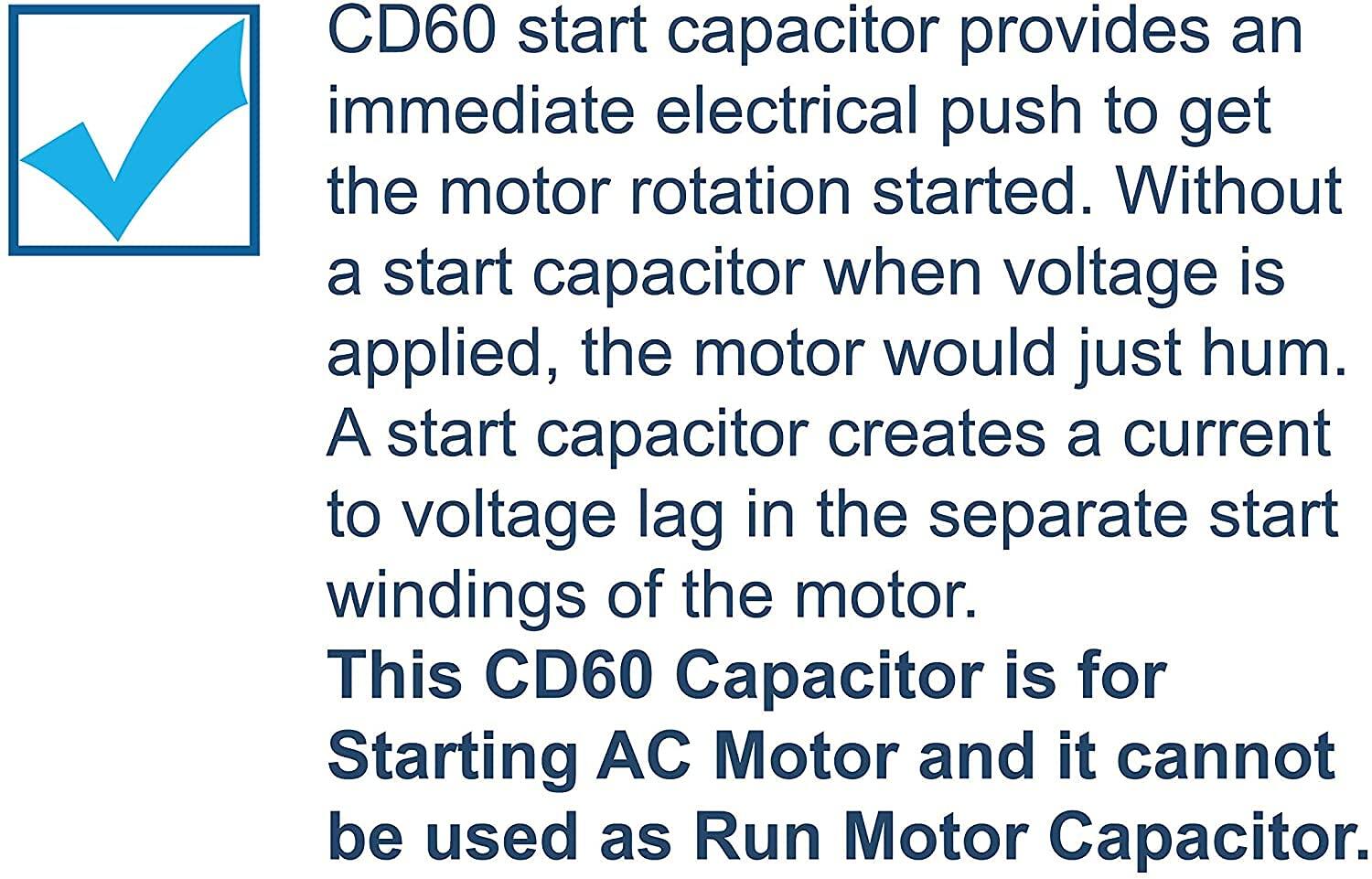 CD60 start capacitor provides an immediate electrical push to get the motor rotation started. Without a start capacitor when voltage is applied, the motor would just hum. A start capacitor creates a current to voltage lag in the separate start windings of the motor.
This CD60 Capacitor is for Starting AC Motor and it cannot be used as Run Motor Capacitor.